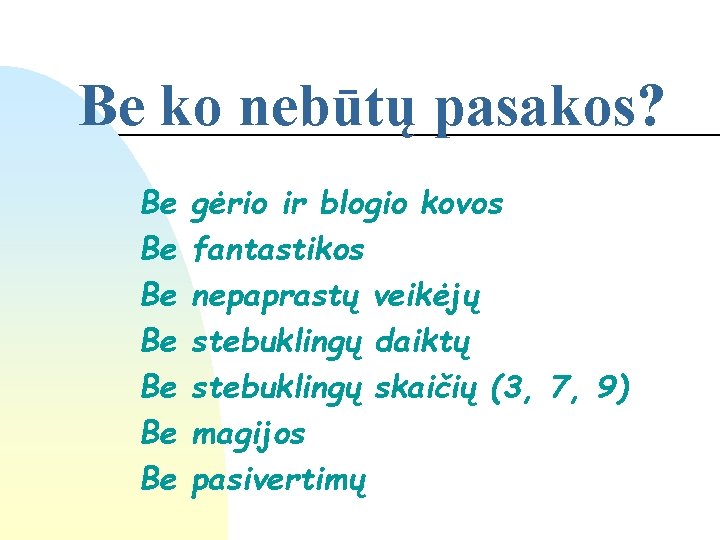 Be ko nebūtų pasakos?

Be gėrio ir blogio kovos
Be fantastikos
Be nepaprastų veikėjų
Be stebuklingų daiktų
Be stebuklingų skaičių (3, 7, 9)
Be magijos
Be pasivertimų